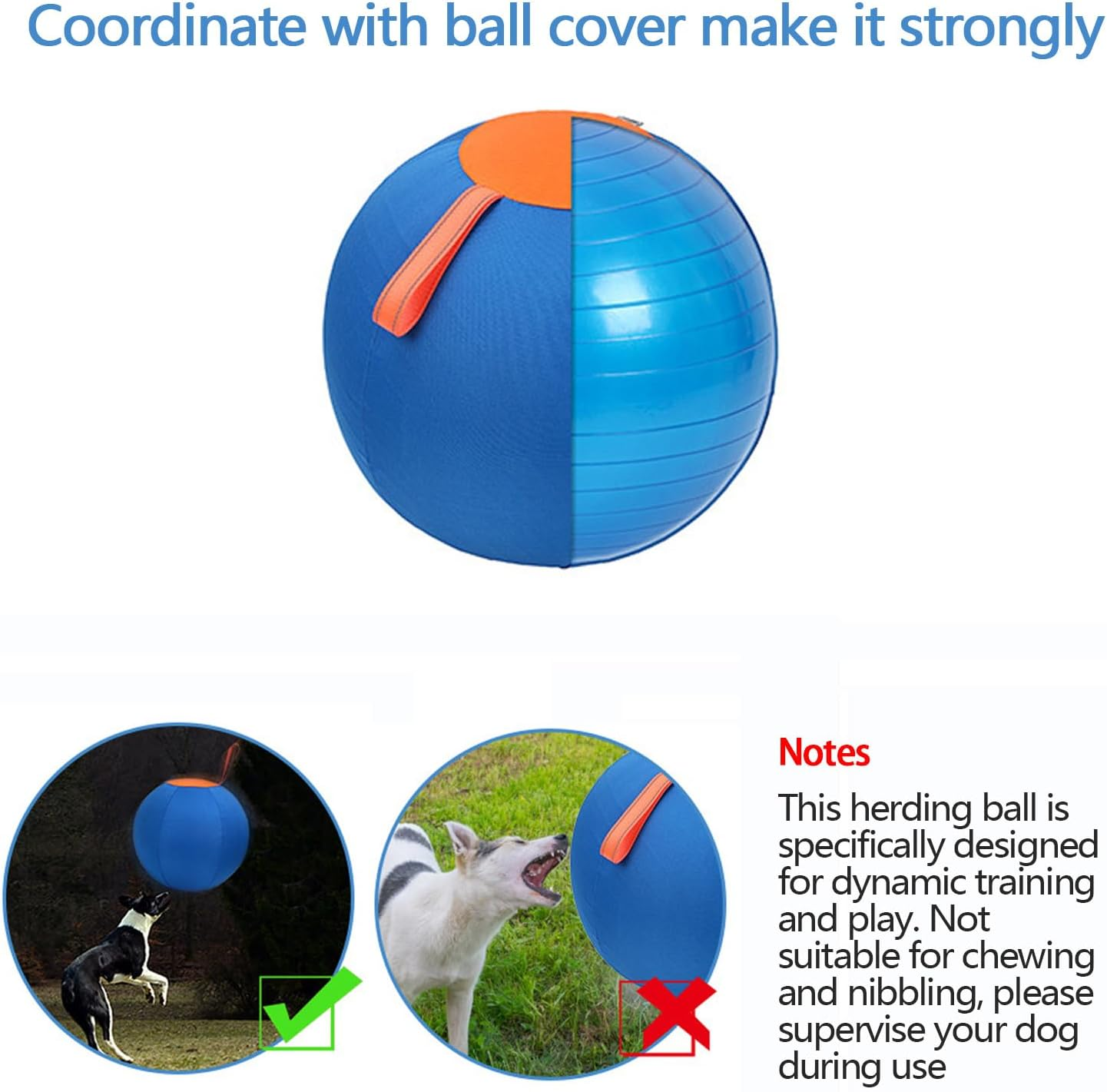 Coordinate with ball cover make it strongly

Notes

This herding ball is specifically designed for dynamic training and play. Not suitable for chewing and nibbling, please supervise your dog during use